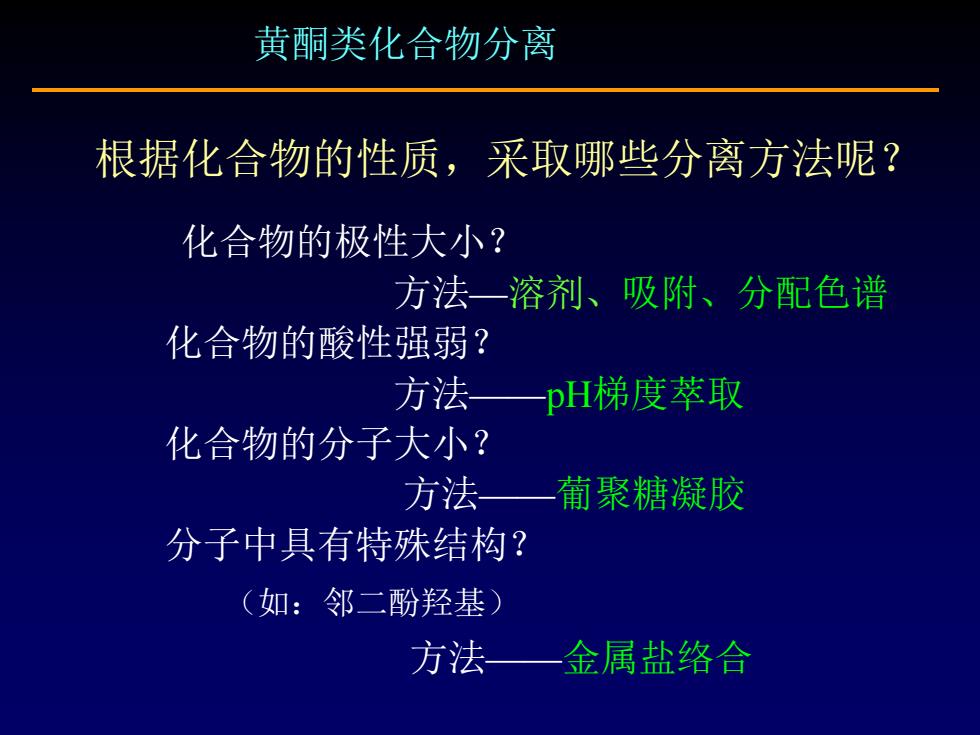 黄酮类化合物分离

根据化合物的性质，采取哪些分离方法呢？

化合物的极性大小？

方法—溶剂、吸附、分配色谱

化合物的酸性强弱？

方法——pH梯度萃取

化合物的分子大小？

方法——葡聚糖凝胶

分子中具有特殊结构？

（如：邻二酚羟基）

方法——金属盐络合